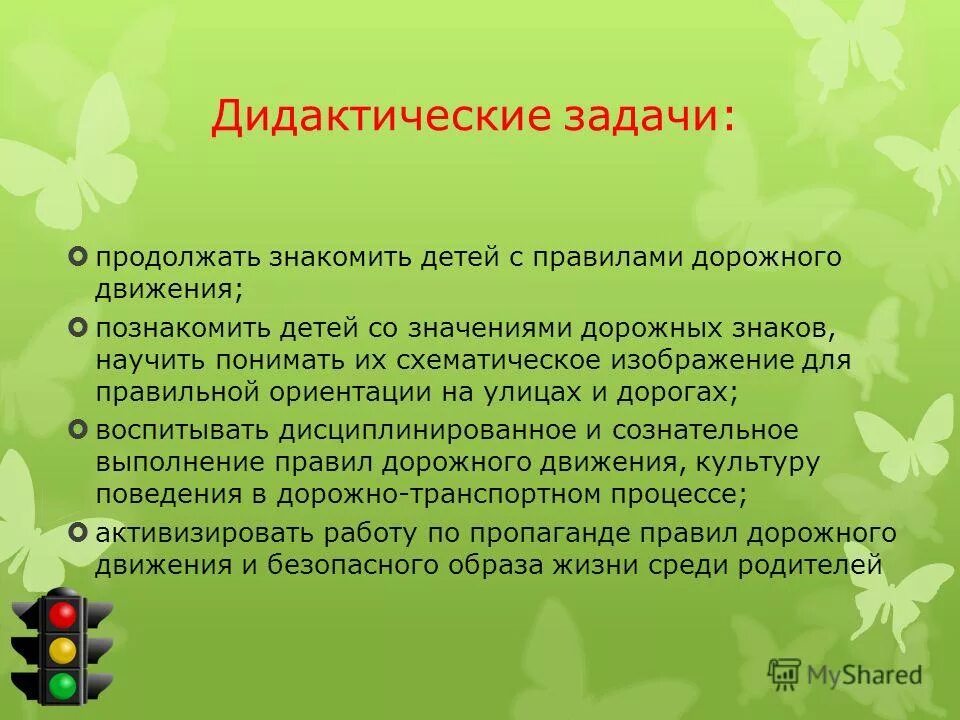 Дидактические задачи:

продолжать знакомить детей с правилами дорожного движения;

познакомить детей со значениями дорожных знаков, научить понимать их схематическое изображение для правильной ориентации на улицах и дорогах;

воспитывать дисциплинированное и сознательное выполнение правил дорожного движения, культуру поведения в дорожно-транспортном процессе;

активизировать работу по пропаганде правил дорожного движения и безопасного образа жизни среди родителей

MyShared